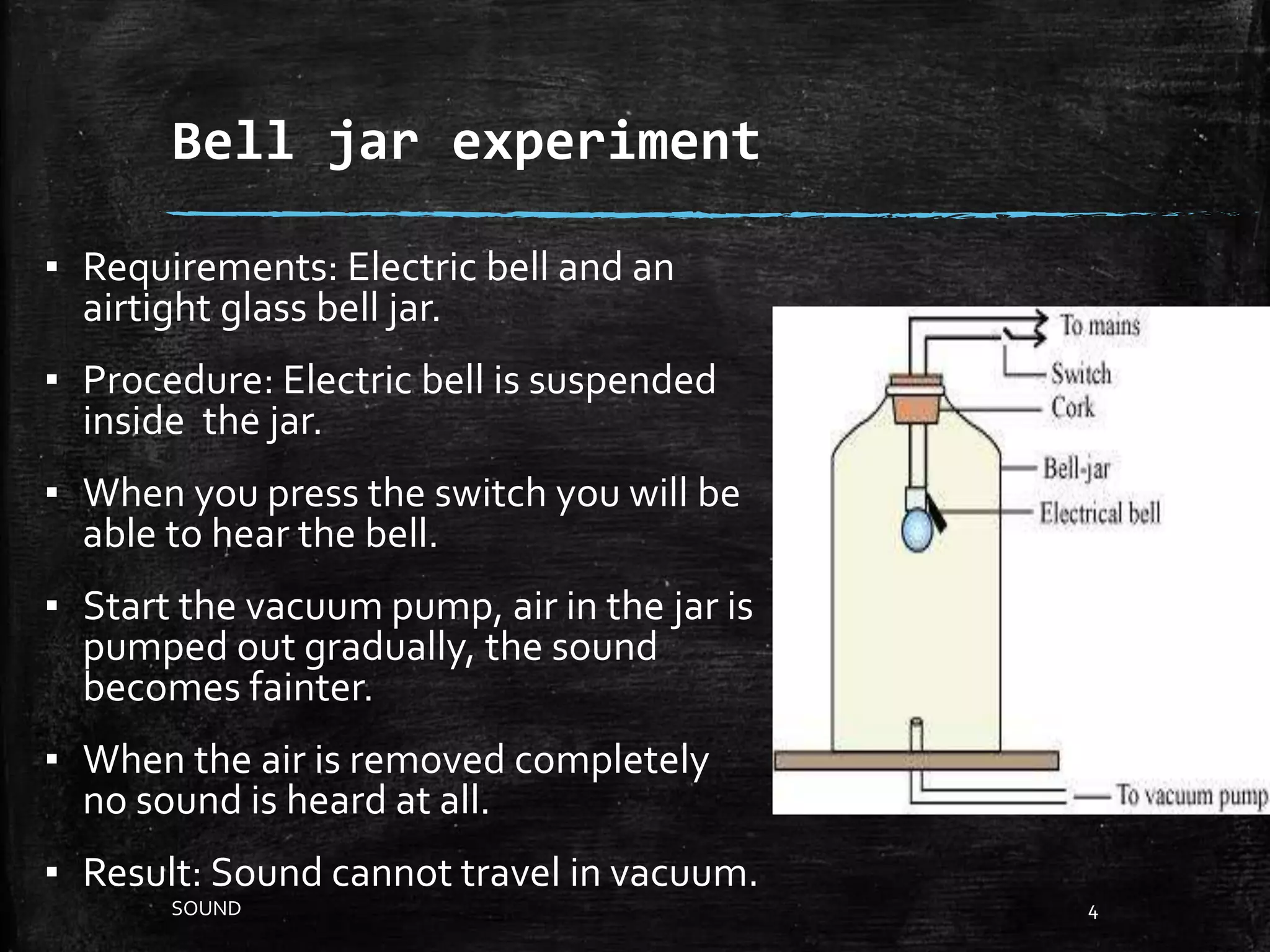 Bell jar experiment

▪ Requirements: Electric bell and an airtight glass bell jar.

▪ Procedure: Electric bell is suspended inside  the jar.

▪ When you press the switch you will be able to hear the bell.

▪ Start the vacuum pump, air in the jar is pumped out gradually, the sound becomes fainter.

▪ When the air is removed completely no sound is heard at all.

▪ Result: Sound cannot travel in vacuum.

To mains
Switch
Cork
Bell-jar
Electrical bell
To vacuum pump

SOUND

4